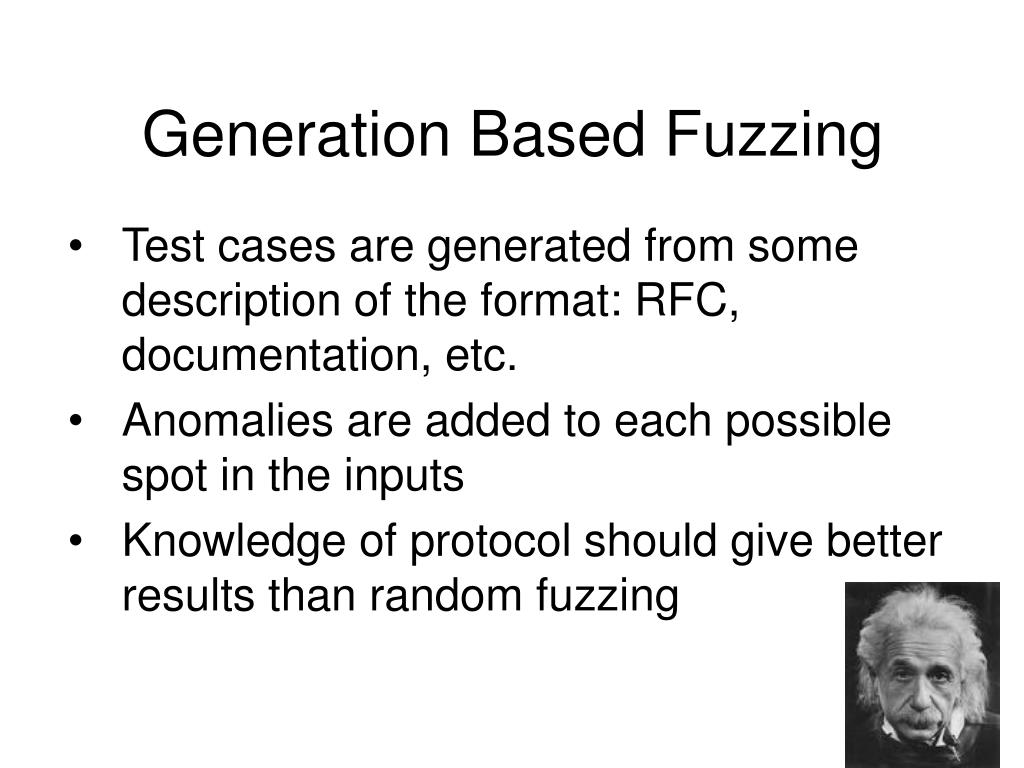 Generation Based Fuzzing

• Test cases are generated from some description of the format: RFC, documentation, etc.
• Anomalies are added to each possible spot in the inputs
• Knowledge of protocol should give better results than random fuzzing